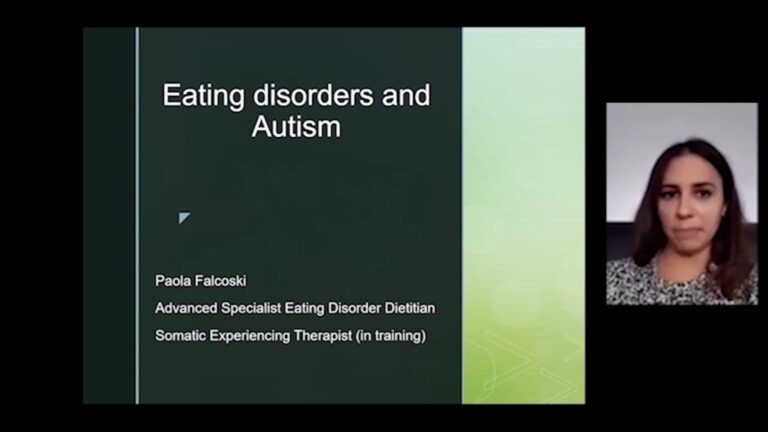 Eating disorders and Autism

Paola Falcoski

Advanced Specialist Eating Disorder Dietitian

Somatic Experiencing Therapist (in training)